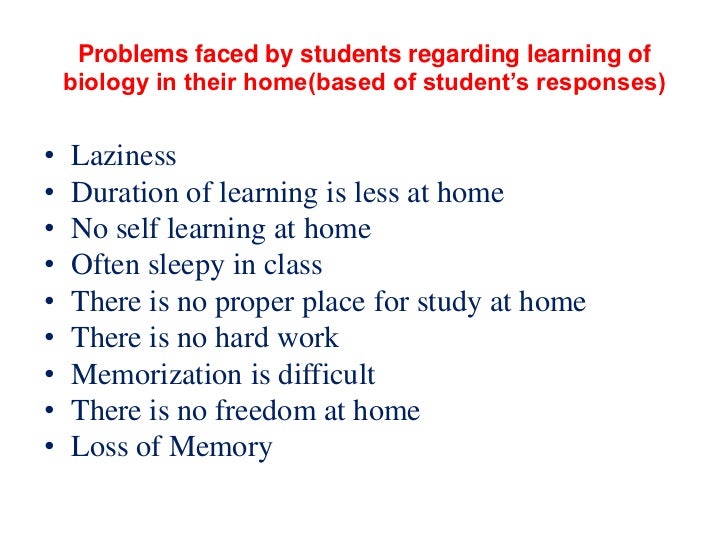 Problems faced by students regarding learning of biology in their home(based of student's responses)

• Laziness
• Duration of learning is less at home
• No self learning at home
• Often sleepy in class
• There is no proper place for study at home
• There is no hard work
• Memorization is difficult
• There is no freedom at home
• Loss of Memory